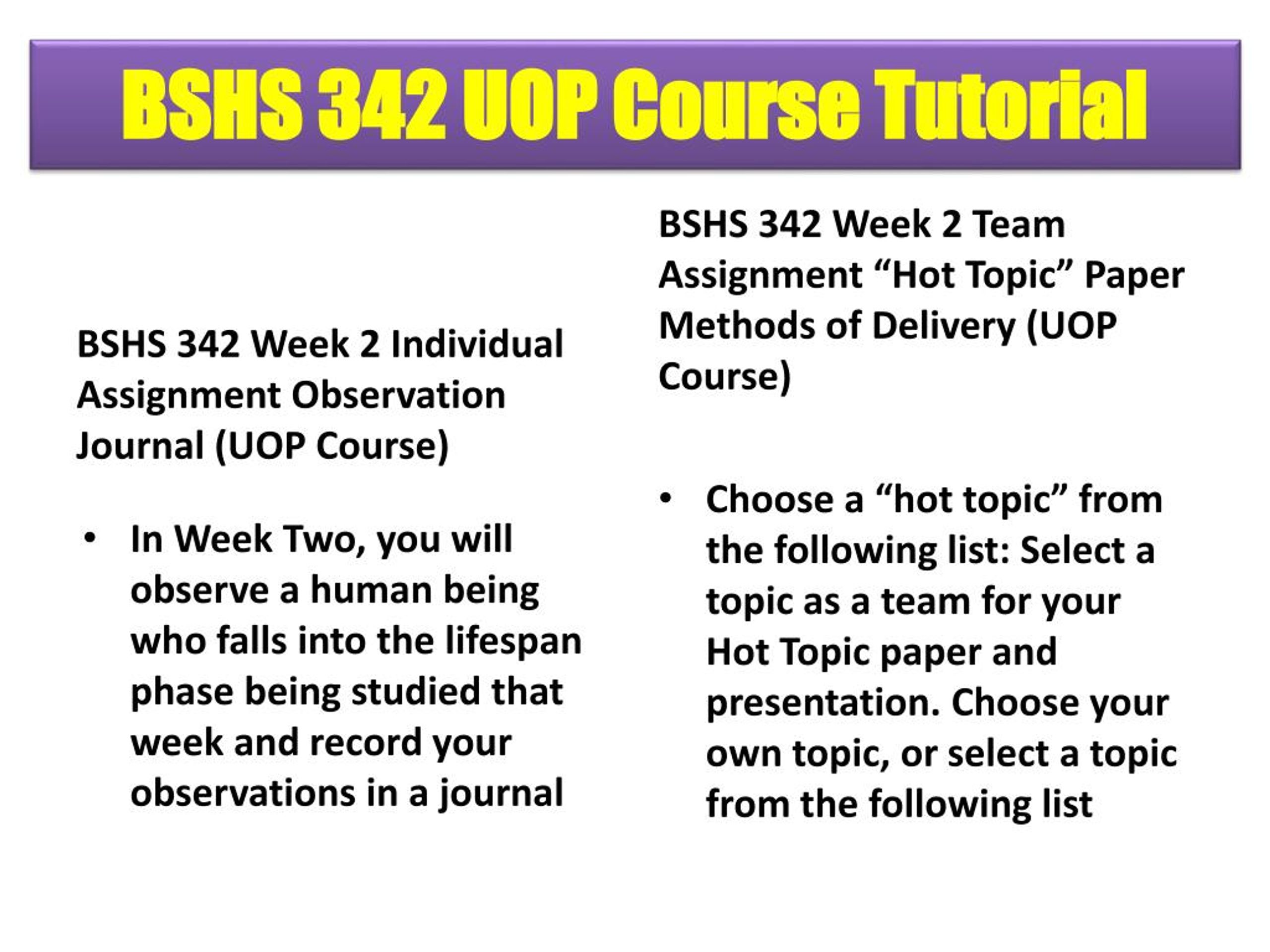 BSHS 342 UOP Course Tutorial

BSHS 342 Week 2 Individual Assignment Observation Journal (UOP Course)

• In Week Two, you will observe a human being who falls into the lifespan phase being studied that week and record your observations in a journal

BSHS 342 Week 2 Team Assignment “Hot Topic” Paper Methods of Delivery (UOP Course)

• Choose a “hot topic” from the following list: Select a topic as a team for your Hot Topic paper and presentation. Choose your own topic, or select a topic from the following list